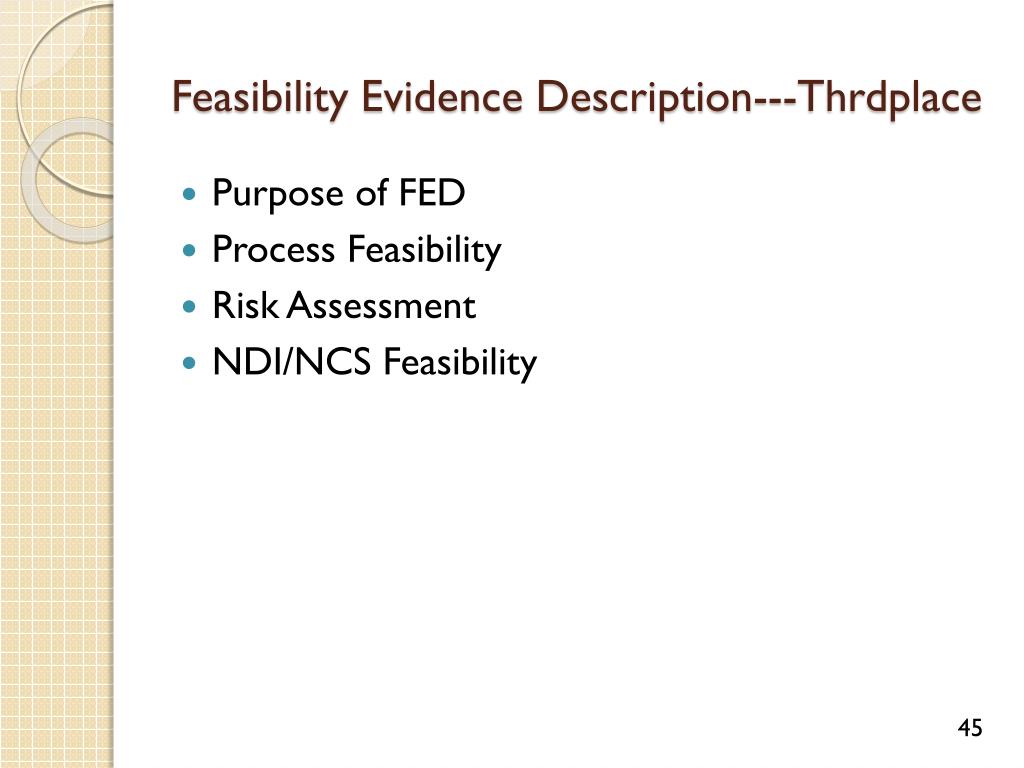 Feasibility Evidence Description---Thrdplace

- Purpose of FED
- Process Feasibility
- Risk Assessment
- NDI/NCS Feasibility

45